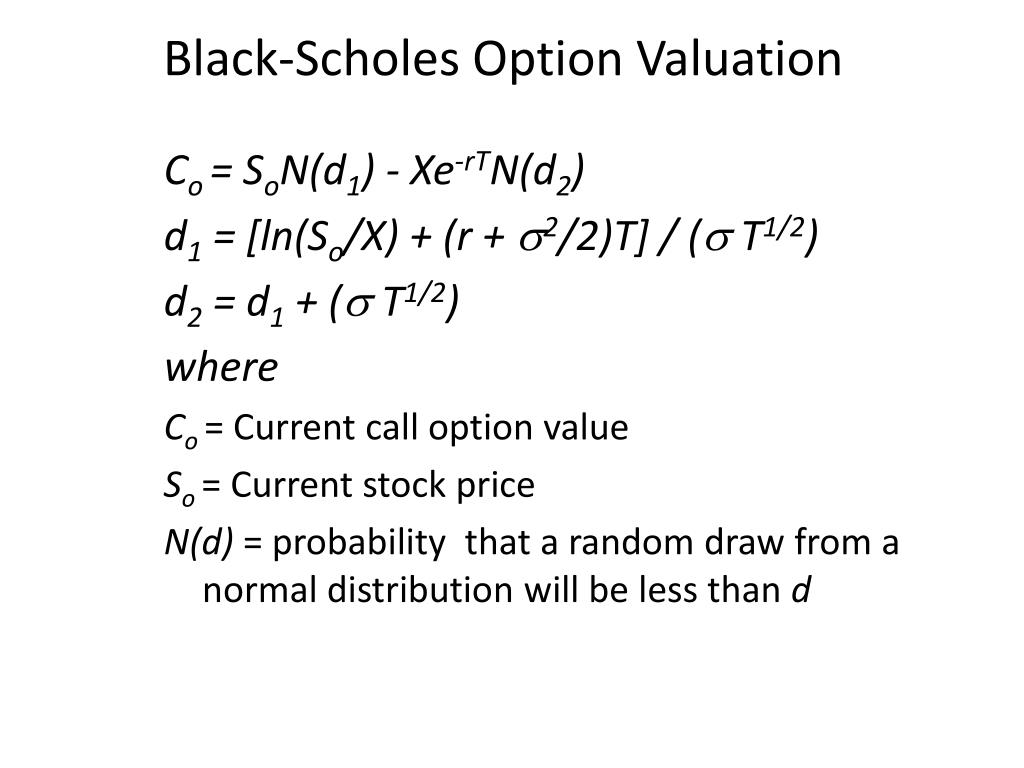 Black-Scholes Option Valuation

$C_o = S_oN(d_1) - Xe^{-rT}N(d_2)$

$d_1 = [ln(S_o/X) + (r + \sigma^2/2)T] / (\sigma T^{1/2})$

$d_2 = d_1 + (\sigma T^{1/2})$

where

$C_o$ = Current call option value

$S_o$ = Current stock price

$N(d)$ = probability that a random draw from a normal distribution will be less than $d$